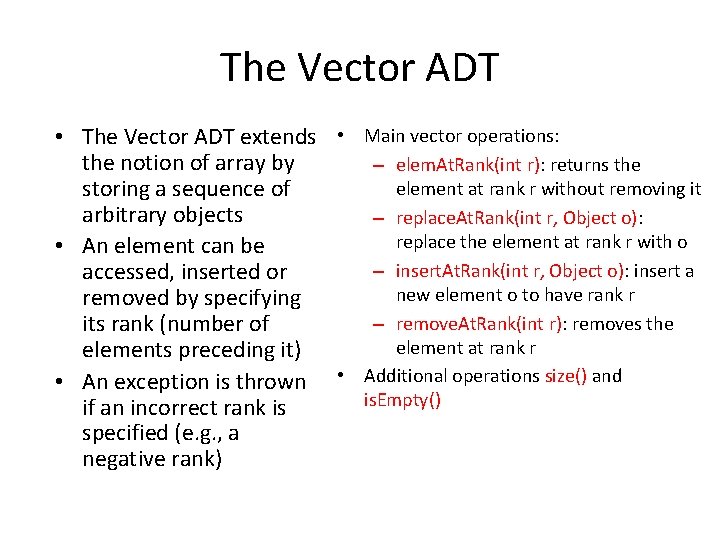 The Vector ADT

• The Vector ADT extends the notion of array by storing a sequence of arbitrary objects
• An element can be accessed, inserted or removed by specifying its rank (number of elements preceding it)
• An exception is thrown if an incorrect rank is specified (e.g., a negative rank)

• Main vector operations:
– elemAtRank(int r): returns the element at rank r without removing it
– replaceAtRank(int r, Object o): replace the element at rank r with o
– insertAtRank(int r, Object o): insert a new element o to have rank r
– removeAtRank(int r): removes the element at rank r
• Additional operations size() and isEmpty()